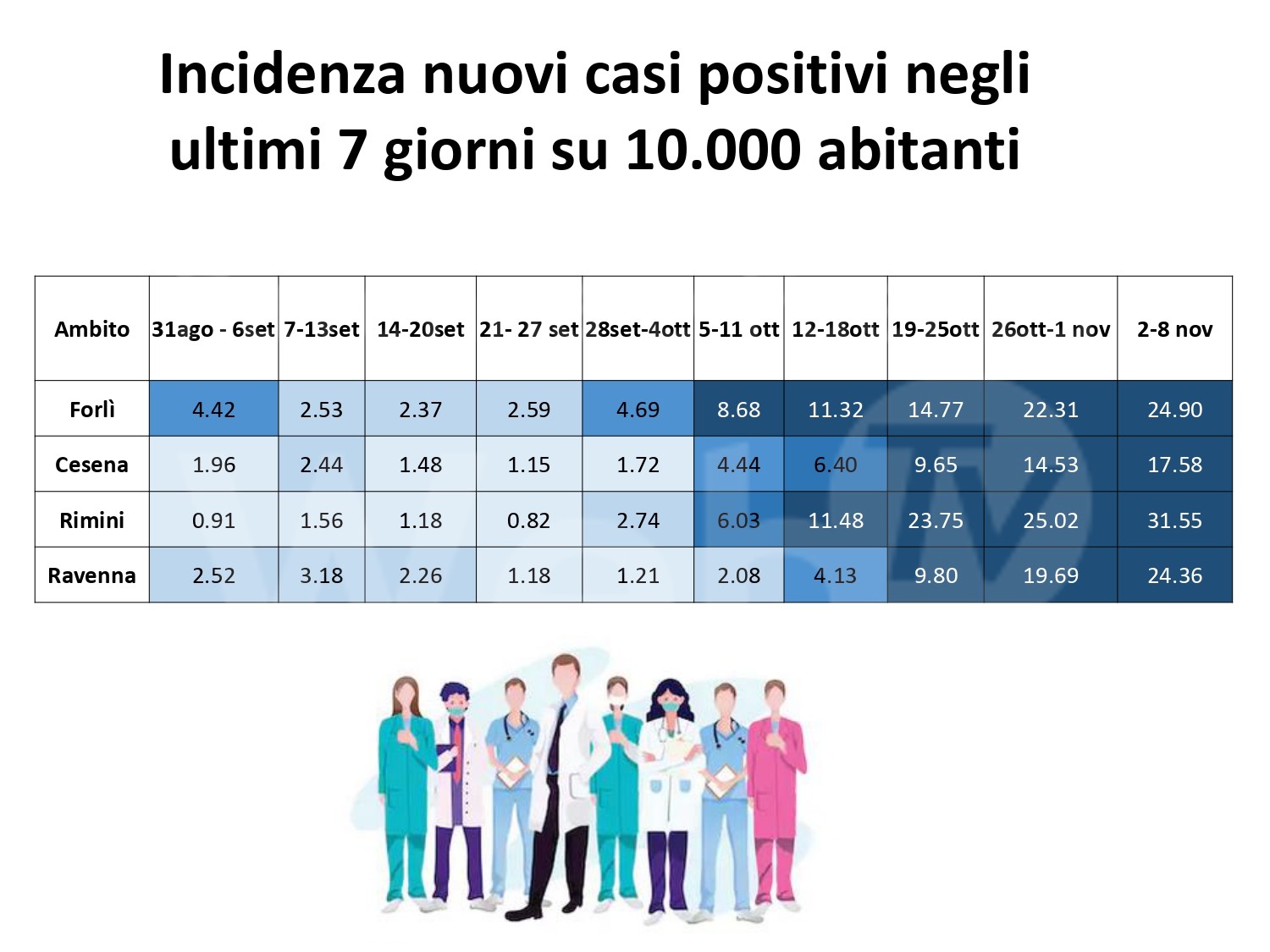 Incidenza nuovi casi positivi negli ultimi 7 giorni su 10.000 abitanti

| Ambito | 31ago - 6set | 7-13set | 14-20set | 21- 27 set | 28set-4ott | 5-11 ott | 12-18ott | 19-25ott | 26ott-1 nov | 2-8 nov |
|---|---|---|---|---|---|---|---|---|---|---|
| Forlì | 4.42 | 2.53 | 2.37 | 2.59 | 4.69 | 8.68 | 11.32 | 14.77 | 22.31 | 24.90 |
| Cesena | 1.96 | 2.44 | 1.48 | 1.15 | 1.72 | 4.44 | 6.40 | 9.65 | 14.53 | 17.58 |
| Rimini | 0.91 | 1.56 | 1.18 | 0.82 | 2.74 | 6.03 | 11.48 | 23.75 | 25.02 | 31.55 |
| Ravenna | 2.52 | 3.18 | 2.26 | 1.18 | 1.21 | 2.08 | 4.13 | 9.80 | 19.69 | 24.36 |